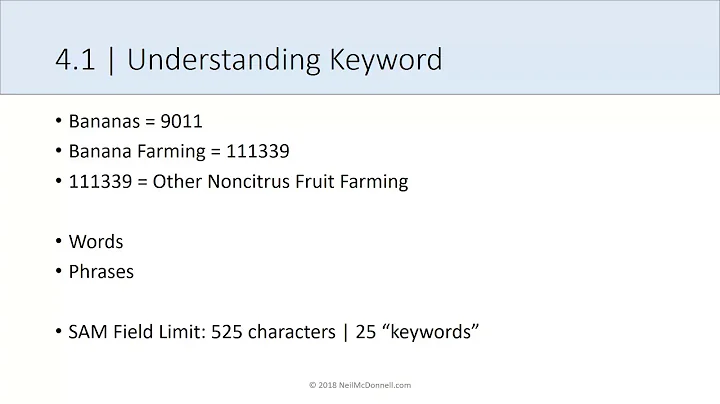 4.1 | Understanding Keyword

• Bananas = 9011
• Banana Farming = 111339
• 111339 = Other Noncitrus Fruit Farming

• Words
• Phrases

• SAM Field Limit: 525 characters | 25 “keywords”

© 2018 NeilMcDonnell.com